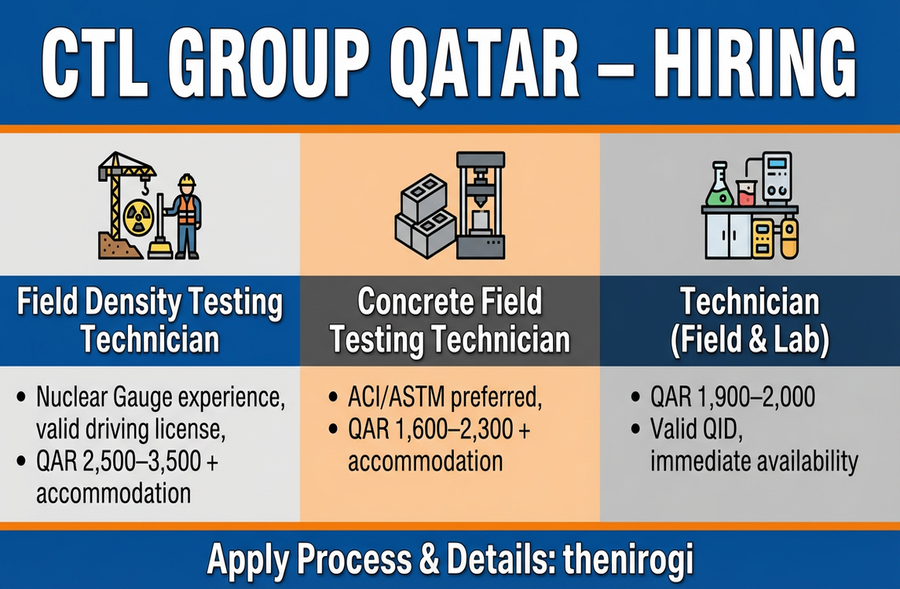 CTL GROUP QATAR – HIRING

Field Density Testing Technician

• Nuclear Gauge experience, valid driving license,
• QAR 2,500–3,500 + accommodation

Concrete Field Testing Technician

• ACI/ASTM preferred,
• QAR 1,600–2,300 + accommodation

Technician (Field & Lab)

• QAR 1,900–2,000
• Valid QID, immediate availability

Apply Process & Details: thenirogi